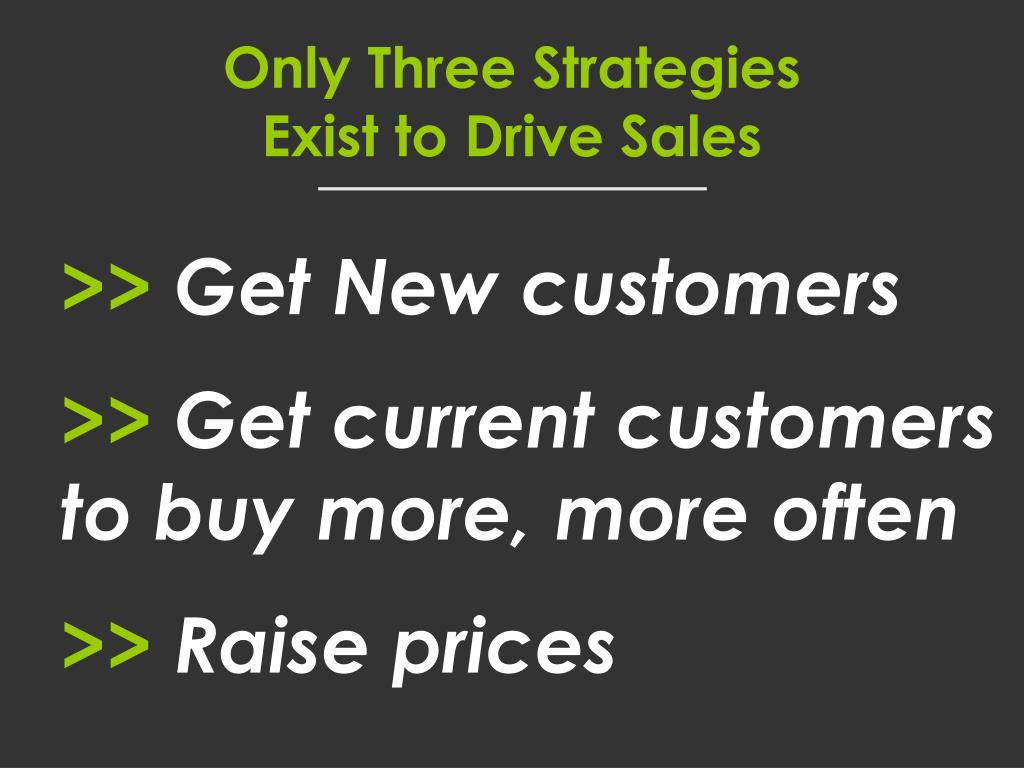 Only Three Strategies
Exist to Drive Sales

>> Get New customers

>> Get current customers to buy more, more often

>> Raise prices